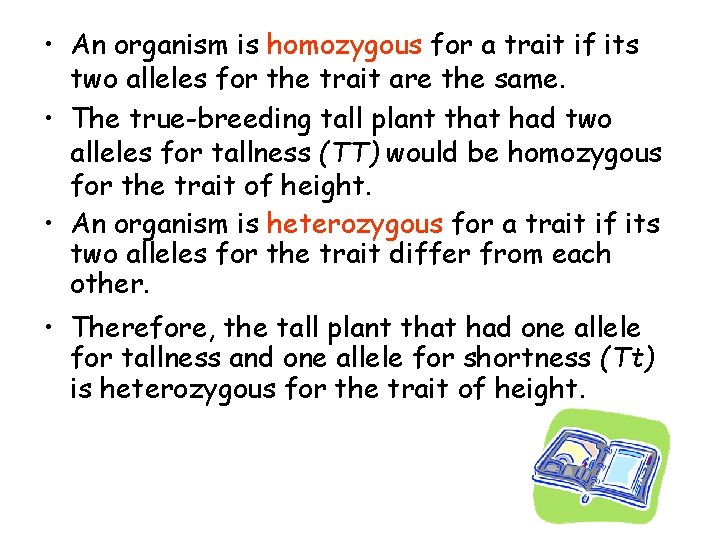 • An organism is homozygous for a trait if its two alleles for the trait are the same.

• The true-breeding tall plant that had two alleles for tallness (TT) would be homozygous for the trait of height.

• An organism is heterozygous for a trait if its two alleles for the trait differ from each other.

• Therefore, the tall plant that had one allele for tallness and one allele for shortness (Tt) is heterozygous for the trait of height.